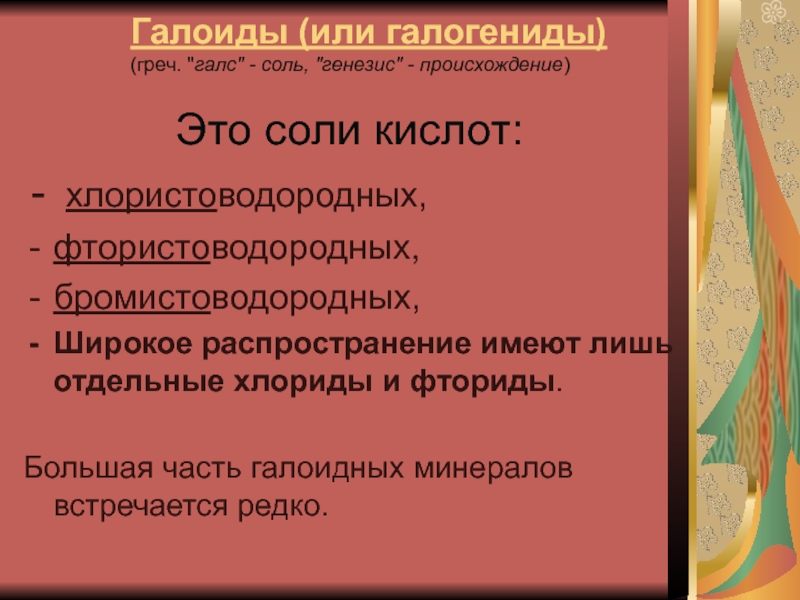 Галоиды (или галогениды)
(греч. "галс" - соль, "генезис" - происхождение)

Это соли кислот:

- хлористоводородных,
- фтористоводородных,
- бромистоводородных,
- Широкое распространение имеют лишь отдельные хлориды и фториды.

Большая часть галоидных минералов встречается редко.